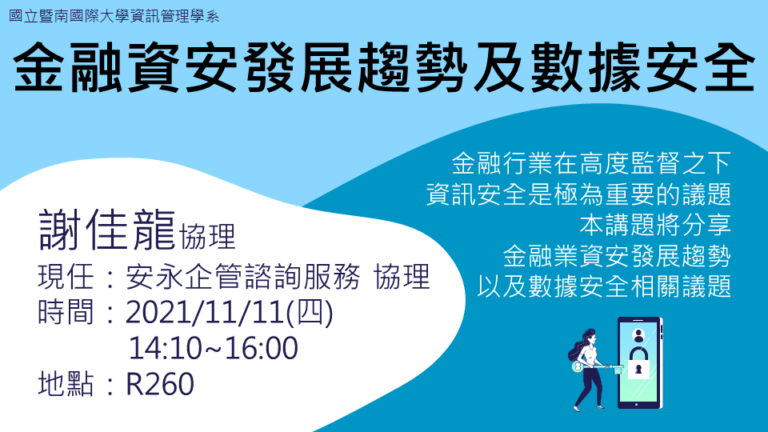 國立暨南國際大學資訊管理學系

金融資安發展趨勢及數據安全

金融行業在高度監督之下
資訊安全是極為重要的議題
本講題將分享
金融業資安發展趨勢
以及數據安全相關議題

謝佳龍協理
現任：安永企管諮詢服務 協理
時間：2021/11/11(四)
14:10~16:00
地點：R260